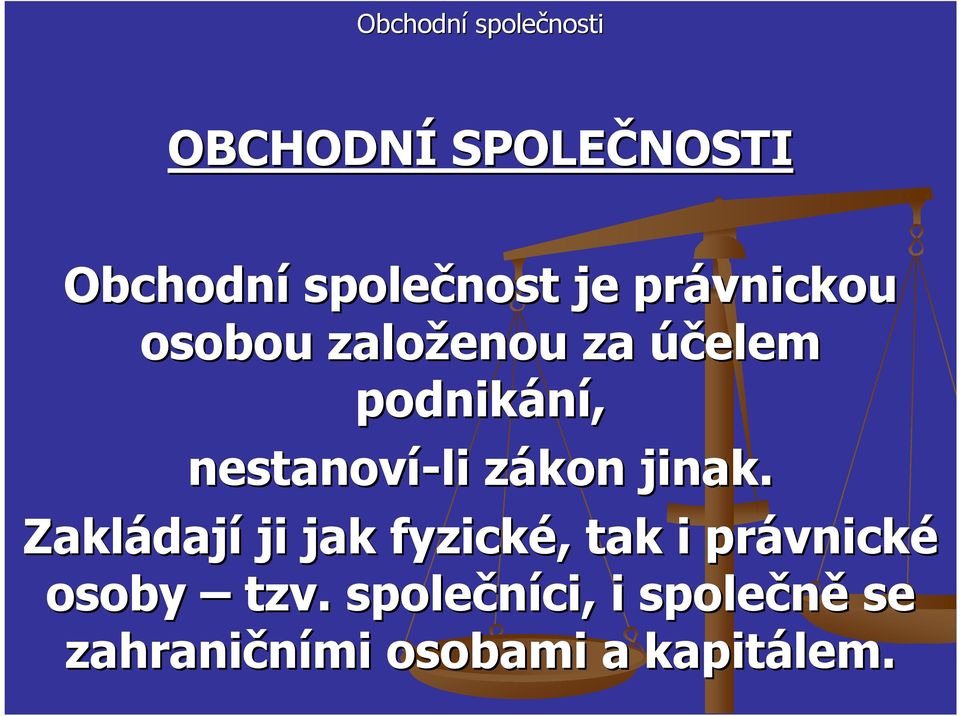 Obchodní společnosti

OBCHODNÍ SPOLEČNOSTI

Obchodní společnost je právnickou osobou založenou za účelem podnikání, nestanoví-li zákon jinak.

Zakládají ji jak fyzické, tak i právnické osoby – tzv. společníci, i společně se zahraničními osobami a kapitálem.